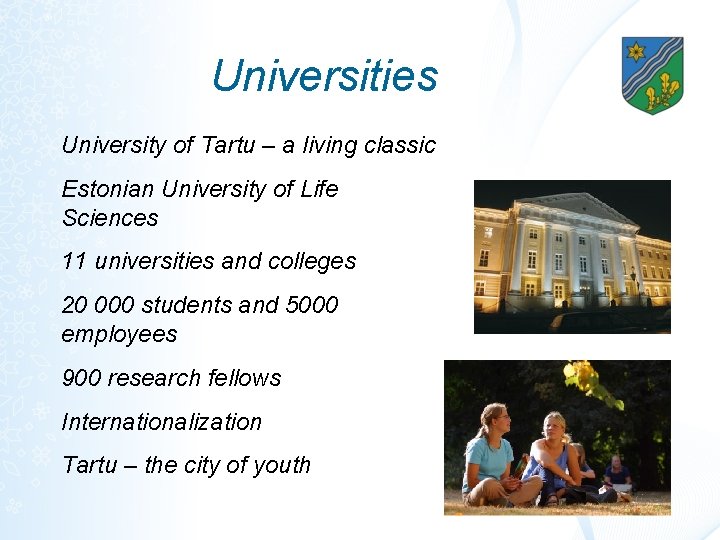 Universities

University of Tartu – a living classic

Estonian University of Life Sciences

11 universities and colleges

20 000 students and 5000 employees

900 research fellows

Internationalization

Tartu – the city of youth